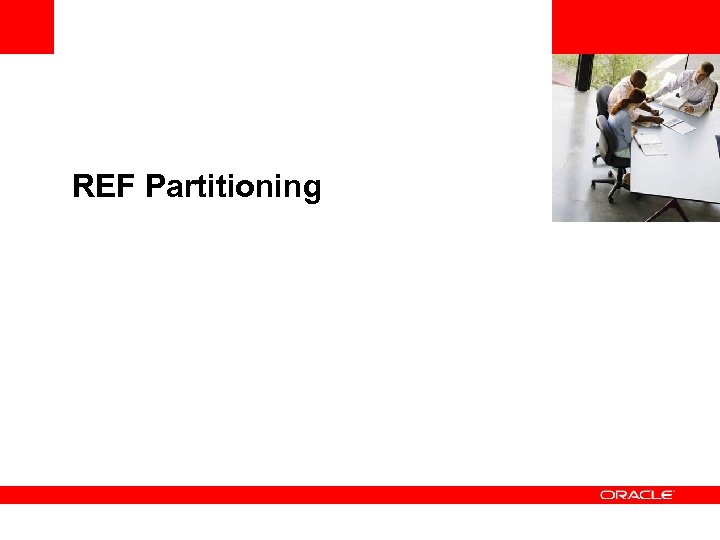 REF Partitioning

ORACLE